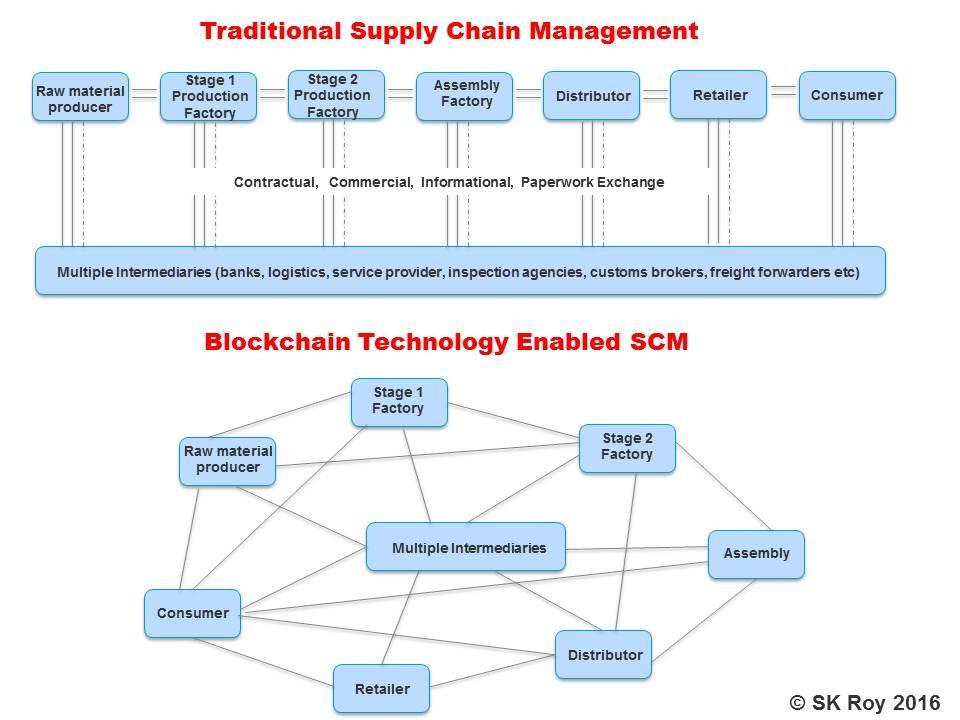 Traditional Supply Chain Management

Raw material producer

Stage 1 Production Factory

Stage 2 Production Factory

Assembly Factory

Distributor

Retailer

Consumer

Contractual, Commercial, Informational, Paperwork Exchange

Multiple Intermediaries (banks, logistics, service provider, inspection agencies, customs brokers, freight forwarders etc)

Blockchain Technology Enabled SCM

Stage 1 Factory

Raw material producer

Stage 2 Factory

Multiple Intermediaries

Assembly

Consumer

Distributor

Retailer

© SK Roy 2016